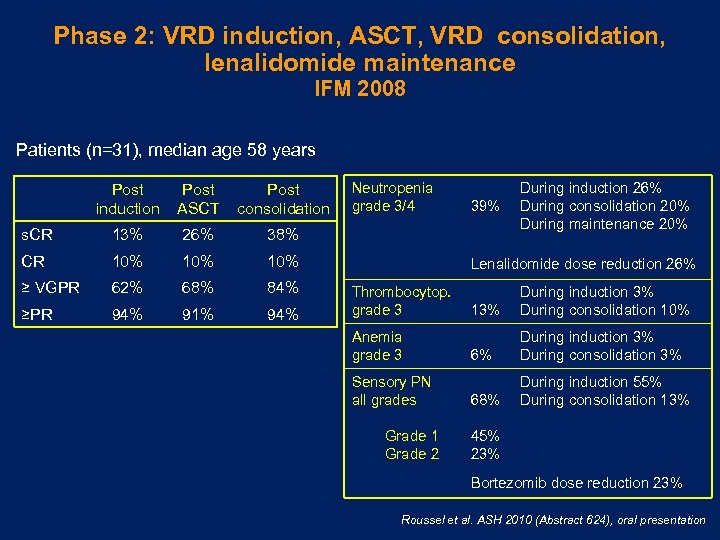 Phase 2: VRD induction, ASCT, VRD consolidation, lenalidomide maintenance
IFM 2008

Patients (n=31), median age 58 years

| | Post induction | Post ASCT | Post consolidation |
|---|---|---|---|
| sCR | 13% | 26% | 38% |
| CR | 10% | 10% | 10% |
| ≥ VGPR | 62% | 68% | 84% |
| ≥PR | 94% | 91% | 94% |

| | | |
|---|---|---|
| Neutropenia grade 3/4 | 39% | During induction 26% During consolidation 20% During maintenance 20% |
| | Lenalidomide dose reduction 26% | |
| Thrombocytop. grade 3 | 13% | During induction 3% During consolidation 10% |
| Anemia grade 3 | 6% | During induction 3% During consolidation 3% |
| Sensory PN all grades | 68% | During induction 55% During consolidation 13% |
| Grade 1 | 45% | |
| Grade 2 | 23% | |
| | Bortezomib dose reduction 23% | |

Roussel et al. ASH 2010 (Abstract 624), oral presentation